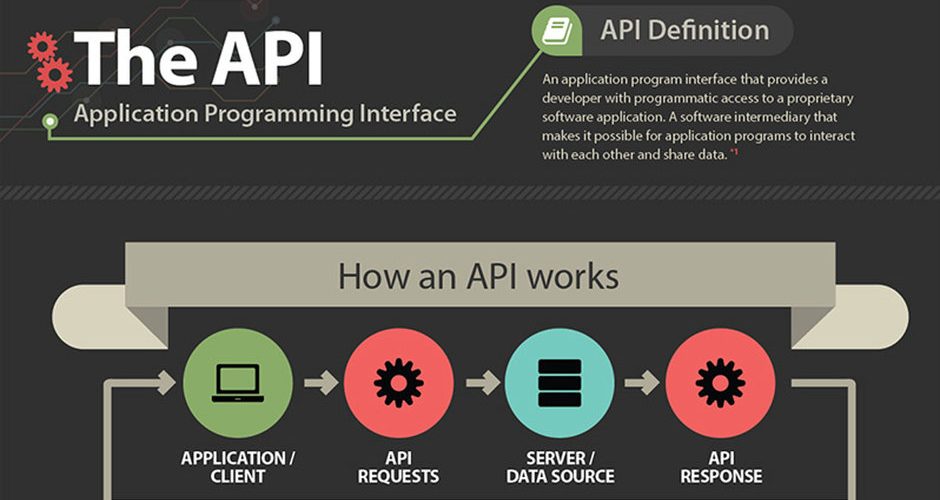 The API

Application Programming Interface

API Definition

An application program interface that provides a developer with programmatic access to a proprietary software application. A software intermediary that makes it possible for application programs to interact with each other and share data. *1

How an API works

APPLICATION / CLIENT

API REQUESTS

SERVER / DATA SOURCE

API RESPONSE